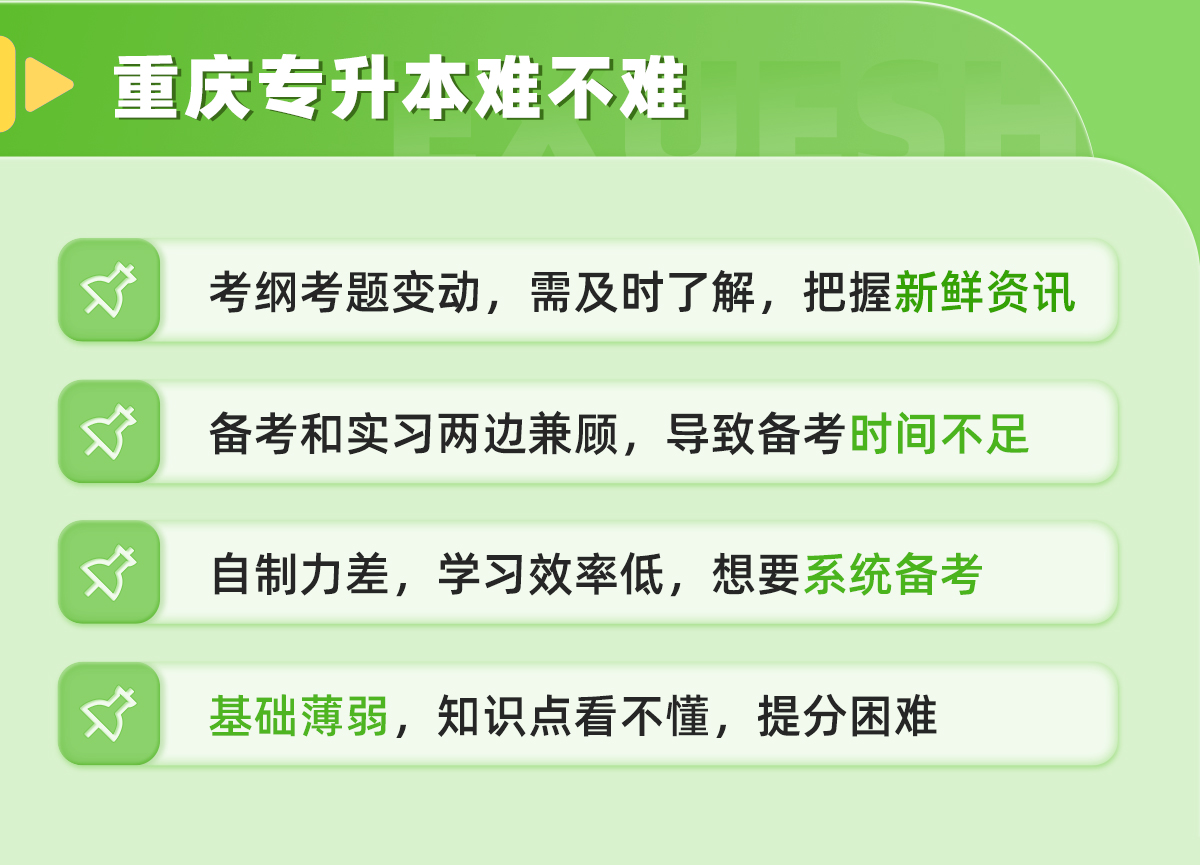 重庆专升本难不难

考纲考题变动，需及时了解，把握新鲜资讯

备考和实习两边兼顾，导致备考时间不足

自制力差，学习效率低，想要系统备考

基础薄弱，知识点看不懂，提分困难